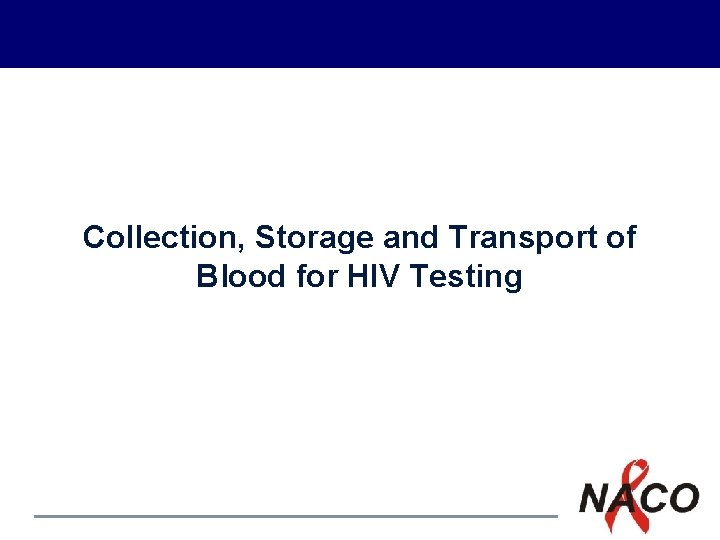 Collection, Storage and Transport of Blood for HIV Testing

NACO